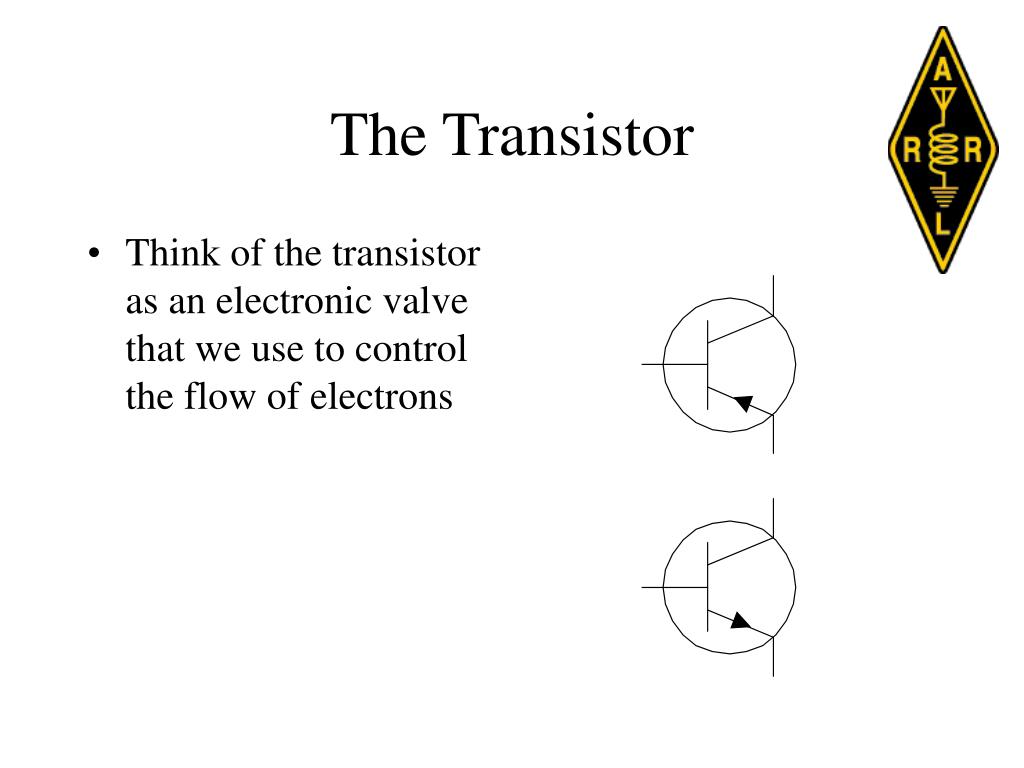 The Transistor

A
R R
L

• Think of the transistor as an electronic valve that we use to control the flow of electrons